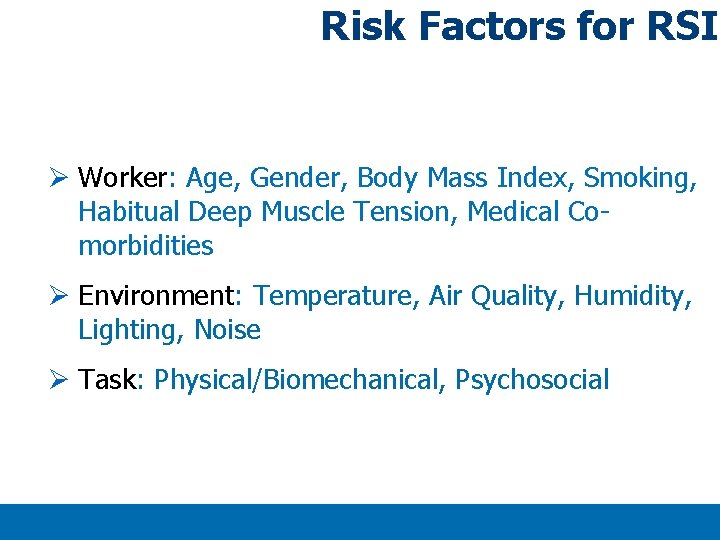 Risk Factors for RSI

➢ Worker: Age, Gender, Body Mass Index, Smoking, Habitual Deep Muscle Tension, Medical Co-morbidities

➢ Environment: Temperature, Air Quality, Humidity, Lighting, Noise

➢ Task: Physical/Biomechanical, Psychosocial